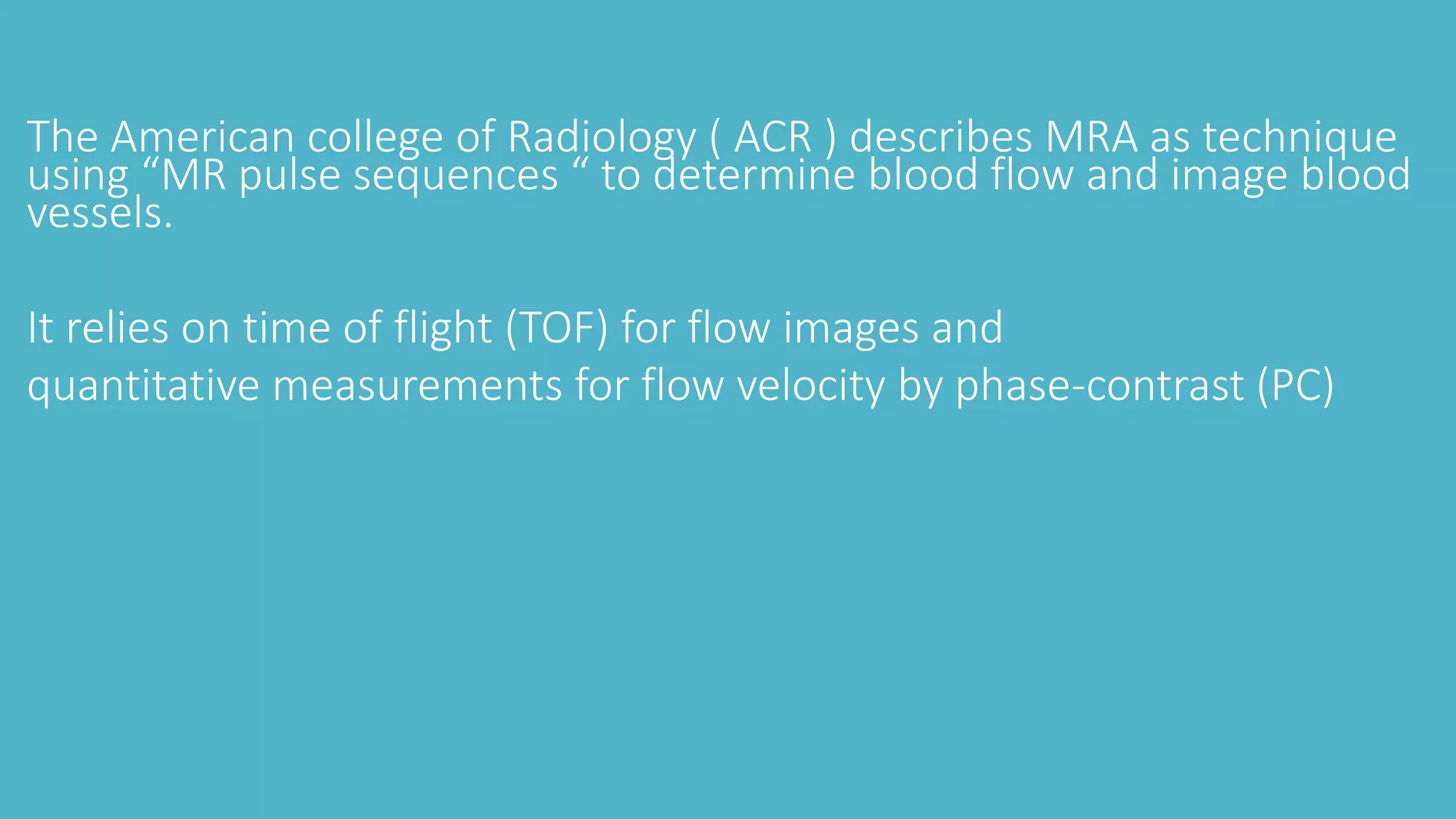 The American college of Radiology ( ACR ) describes MRA as technique using “MR pulse sequences “ to determine blood flow and image blood vessels.

It relies on time of flight (TOF) for flow images and
quantitative measurements for flow velocity by phase-contrast (PC)